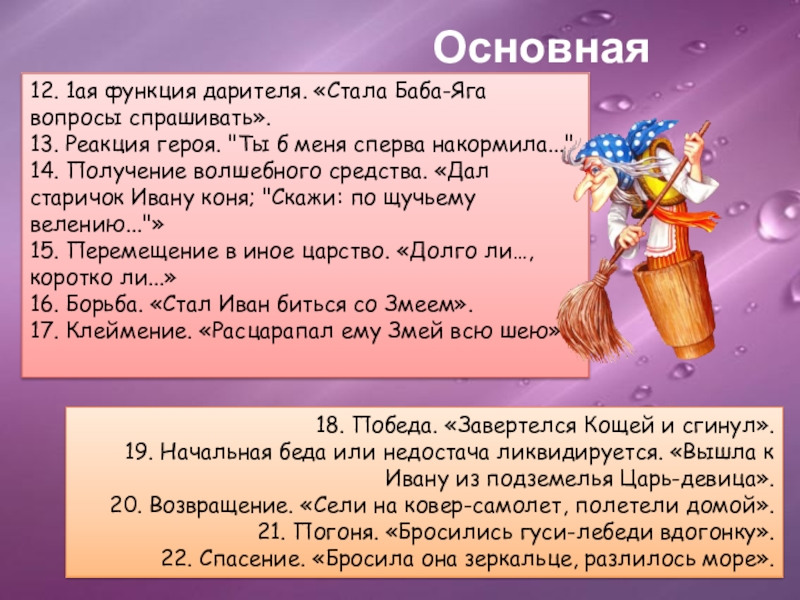 Основная

12. 1ая функция дарителя. «Стала Баба-Яга вопросы спрашивать».
13. Реакция героя. "Ты б меня сперва накормила..."
14. Получение волшебного средства. «Дал старичок Ивану коня; "Скажи: по щучьему велению..."»
15. Перемещение в иное царство. «Долго ли…, коротко ли...»
16. Борьба. «Стал Иван биться со Змеем».
17. Клеймение. «Расцарапал ему Змей всю шею»

18. Победа. «Завертелся Кощей и сгинул».
19. Начальная беда или недостача ликвидируется. «Вышла к Ивану из подземелья Царь-девица».
20. Возвращение. «Сели на ковер-самолет, полетели домой».
21. Погоня. «Бросились гуси-лебеди вдогонку».
22. Спасение. «Бросила она зеркальце, разлилось море».